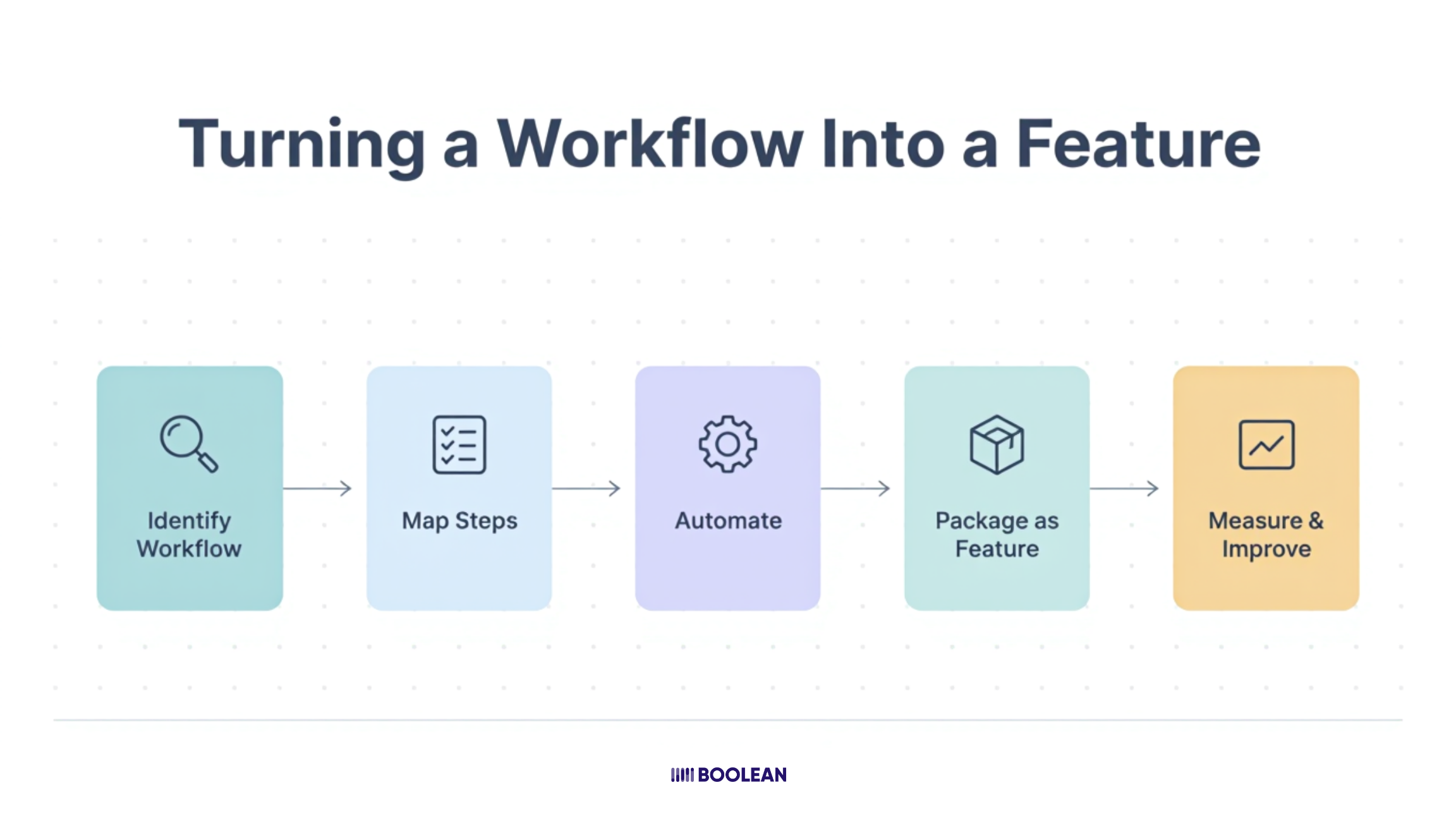 Turning a Workflow Into a Feature

Identify Workflow

Map Steps

Automate

Package as Feature

Measure & Improve

BOOLEAN